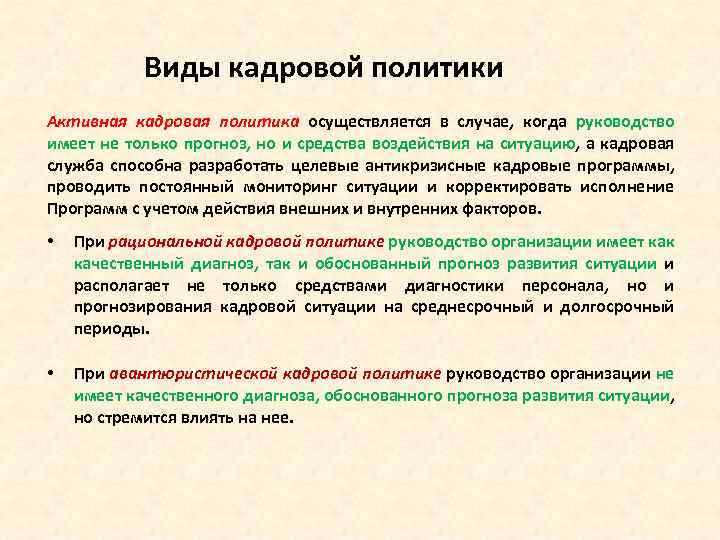 Виды кадровой политики

Активная кадровая политика осуществляется в случае, когда руководство имеет не только прогноз, но и средства воздействия на ситуацию, а кадровая служба способна разработать целевые антикризисные кадровые программы, проводить постоянный мониторинг ситуации и корректировать исполнение Программ с учетом действия внешних и внутренних факторов.

• При рациональной кадровой политике руководство организации имеет как качественный диагноз, так и обоснованный прогноз развития ситуации и располагает не только средствами диагностики персонала, но и прогнозирования кадровой ситуации на среднесрочный и долгосрочный периоды.

• При авантюристической кадровой политике руководство организации не имеет качественного диагноза, обоснованного прогноза развития ситуации, но стремится влиять на нее.